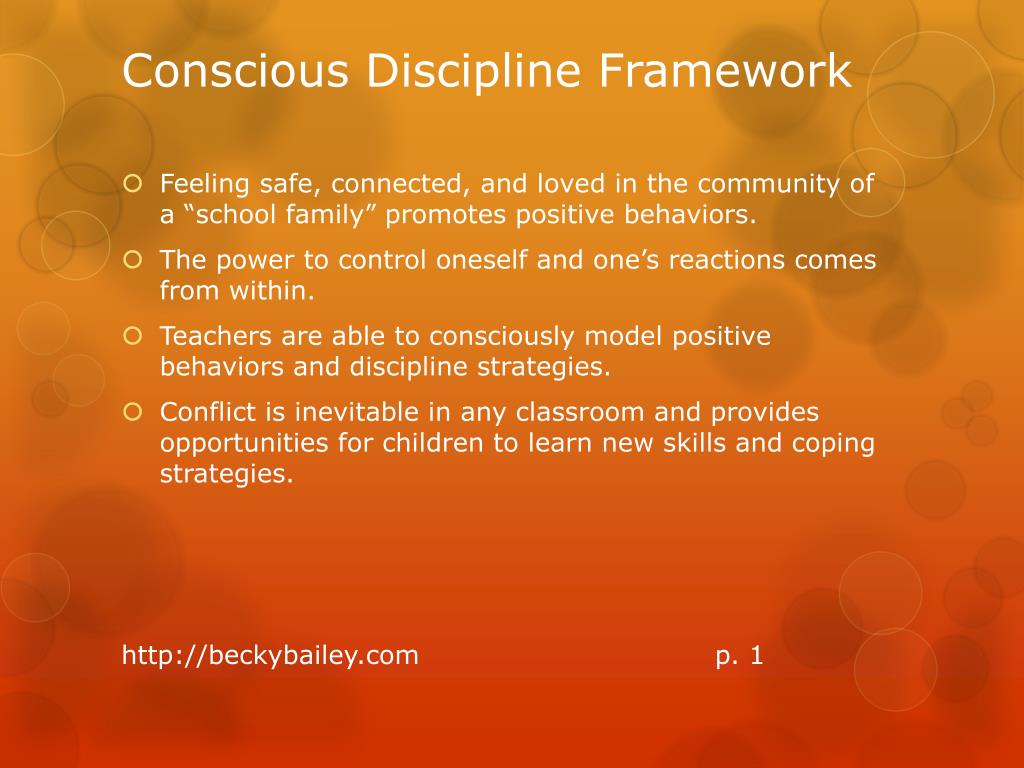 Conscious Discipline Framework

Feeling safe, connected, and loved in the community of a “school family” promotes positive behaviors.

The power to control oneself and one’s reactions comes from within.

Teachers are able to consciously model positive behaviors and discipline strategies.

Conflict is inevitable in any classroom and provides opportunities for children to learn new skills and coping strategies.

http://beckybailey.com p. 1